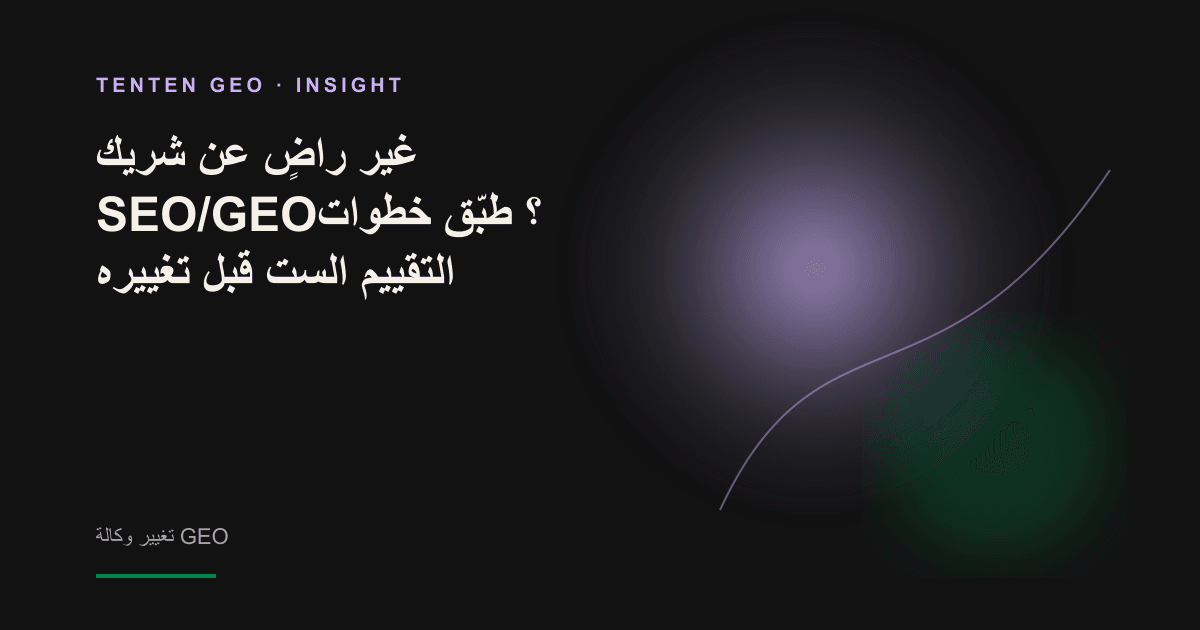 TENTEN GEO · INSIGHT

غير راضٍ عن شريك SEO/GEO؟ طبّق خطوات التقييم الست قبل تغييره

تغيير وكالة GEO